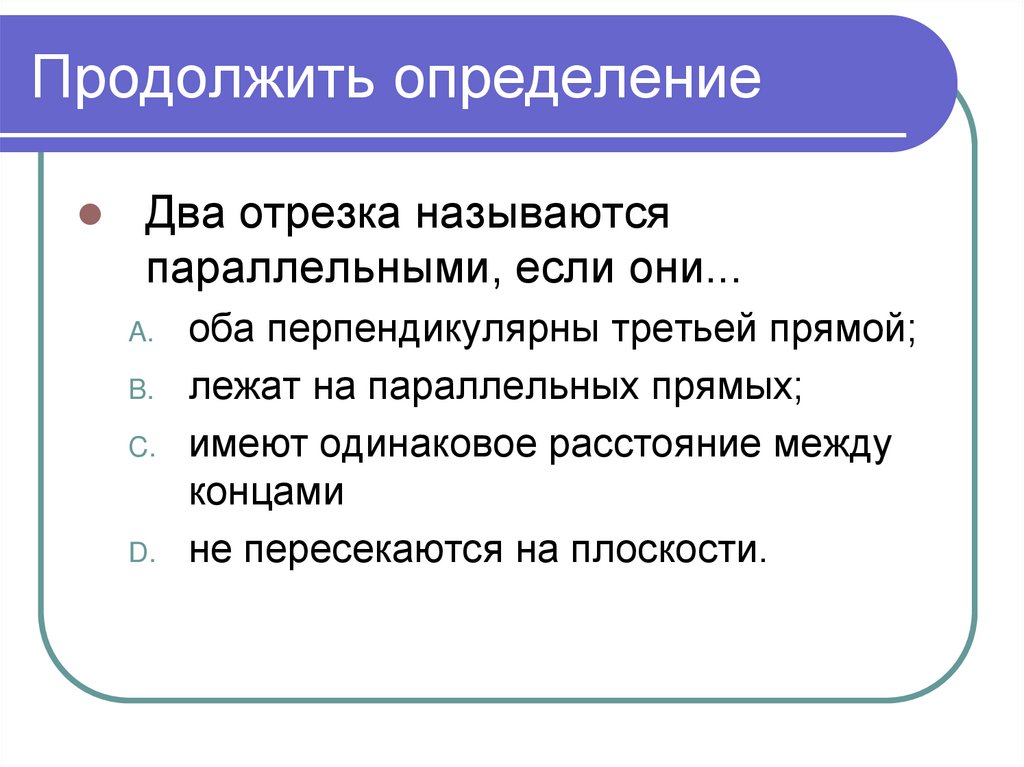 Продолжить определение

Два отрезка называются параллельными, если они...

A. оба перпендикулярны третьей прямой;

B. лежат на параллельных прямых;

C. имеют одинаковое расстояние между концами

D. не пересекаются на плоскости.